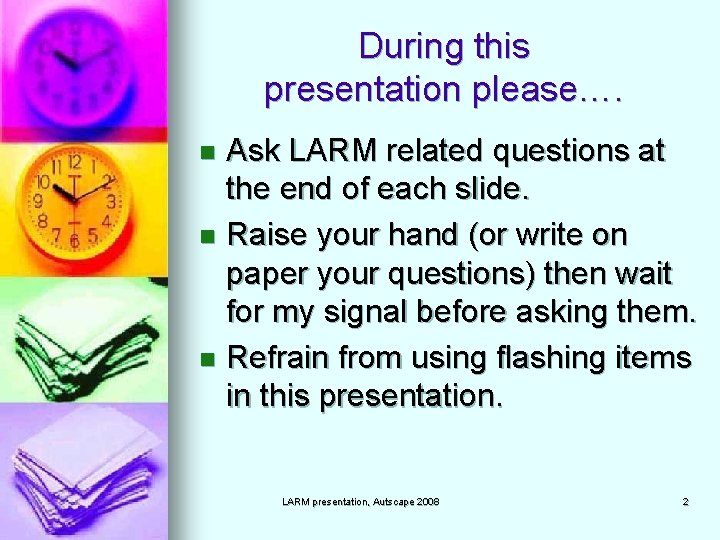 During this presentation please….

- Ask LARM related questions at the end of each slide.
- Raise your hand (or write on paper your questions) then wait for my signal before asking them.
- Refrain from using flashing items in this presentation.

LARM presentation, Autscape 2008

2